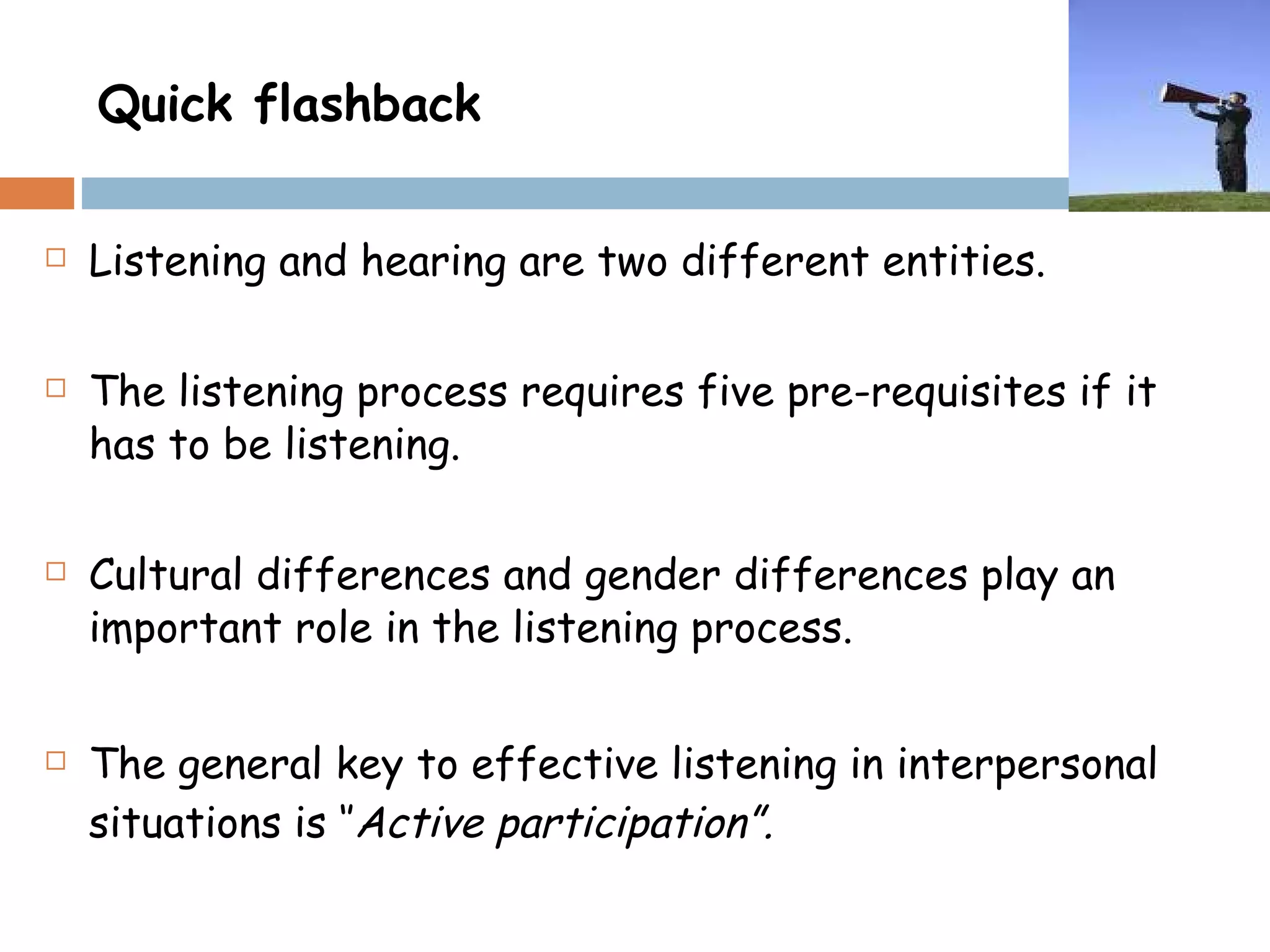 Quick flashback

□ Listening and hearing are two different entities.

□ The listening process requires five pre-requisites if it has to be listening.

□ Cultural differences and gender differences play an important role in the listening process.

□ The general key to effective listening in interpersonal situations is "Active participation".